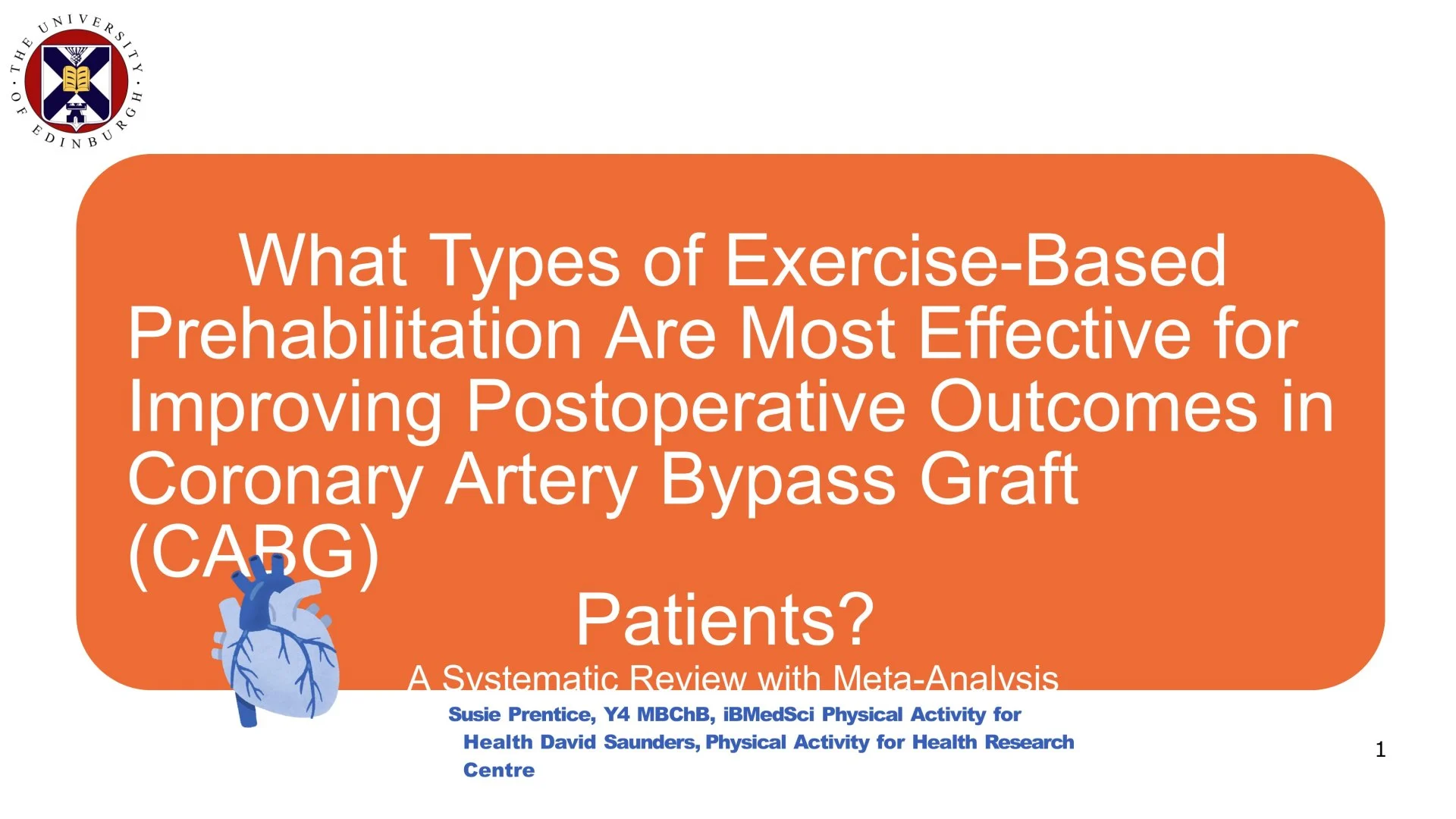 THE UNIVERSITY OF EDINBURGH

What Types of Exercise-Based Prehabilitation Are Most Effective for Improving Postoperative Outcomes in Coronary Artery Bypass Graft (CABG)

Patients?

A Systematic Review with Meta-Analysis

Susie Prentice, Y4 MBChB, iBMedSci Physical Activity for Health David Saunders, Physical Activity for Health Research Centre

1